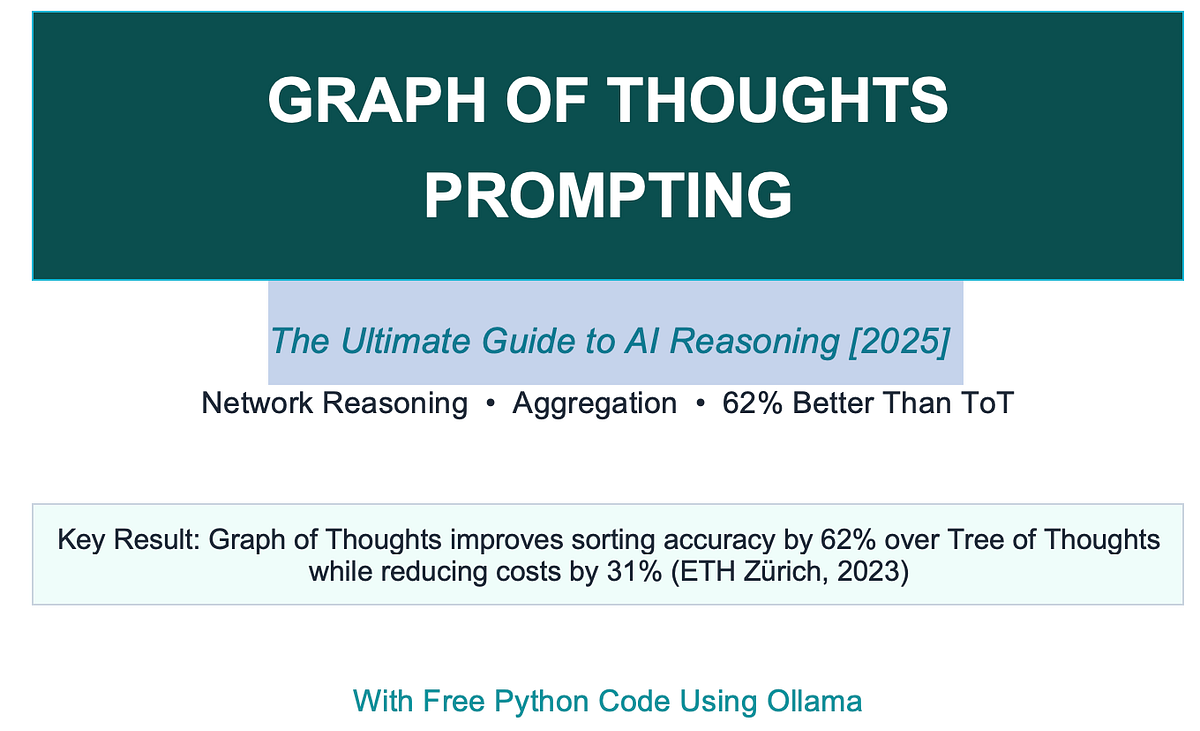 GRAPH OF THOUGHTS PROMPTING

The Ultimate Guide to AI Reasoning [2025]

Network Reasoning • Aggregation • 62% Better Than ToT

Key Result: Graph of Thoughts improves sorting accuracy by 62% over Tree of Thoughts while reducing costs by 31% (ETH Zürich, 2023)

With Free Python Code Using Ollama